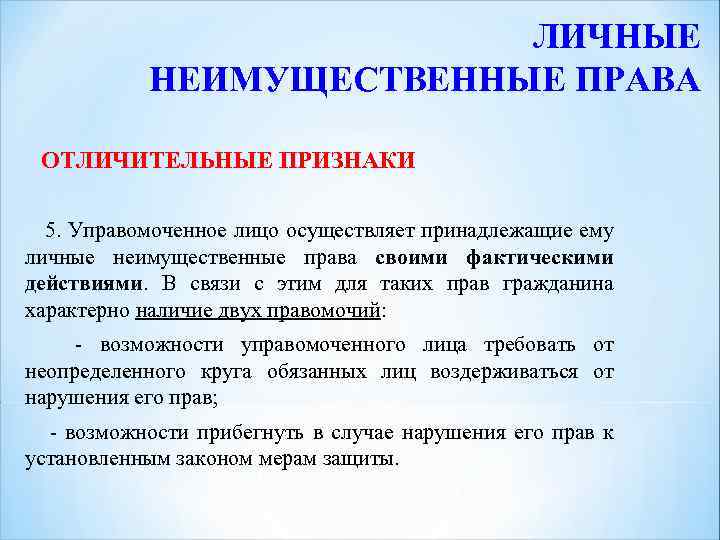 ЛИЧНЫЕ НЕИМУЩЕСТВЕННЫЕ ПРАВА

ОТЛИЧИТЕЛЬНЫЕ ПРИЗНАКИ

5. Управомоченное лицо осуществляет принадлежащие ему личные неимущественные права своими фактическими действиями. В связи с этим для таких прав гражданина характерно наличие двух правомочий:

- возможности управомоченного лица требовать от неопределенного круга обязанных лиц воздерживаться от нарушения его прав;

- возможности прибегнуть в случае нарушения его прав к установленным законом мерам защиты.